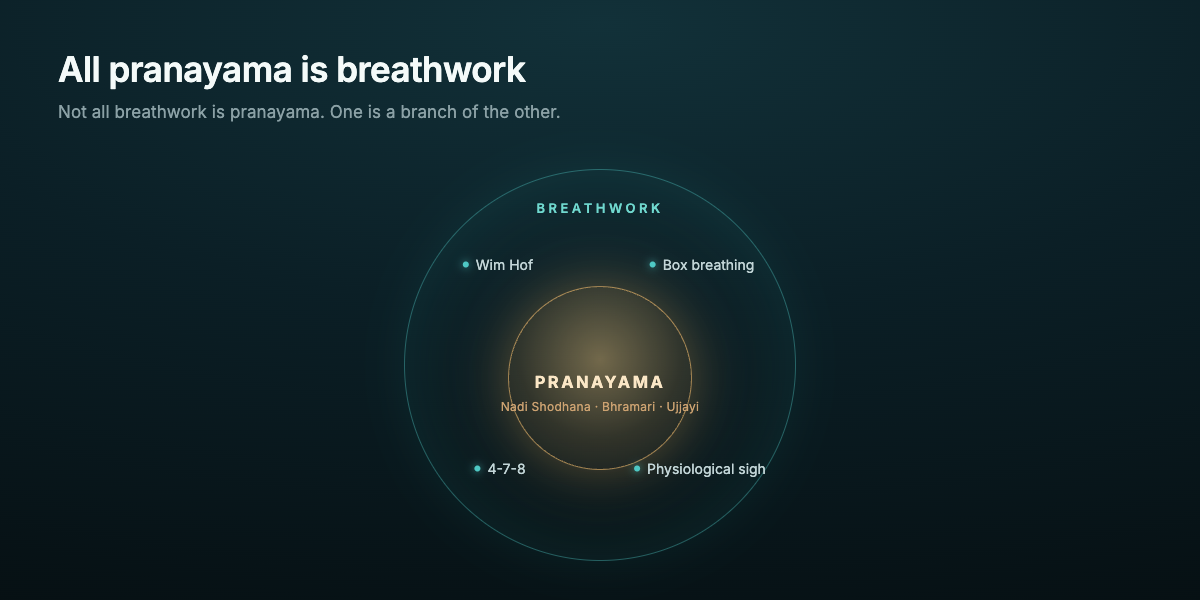 All pranayama is breathwork

Not all breathwork is pranayama. One is a branch of the other.

BREATHWORK

Wim Hof

Box breathing

PRANAYAMA

Nadi Shodhana · Bhramari · Ujjayi

4-7-8

Physiological sigh